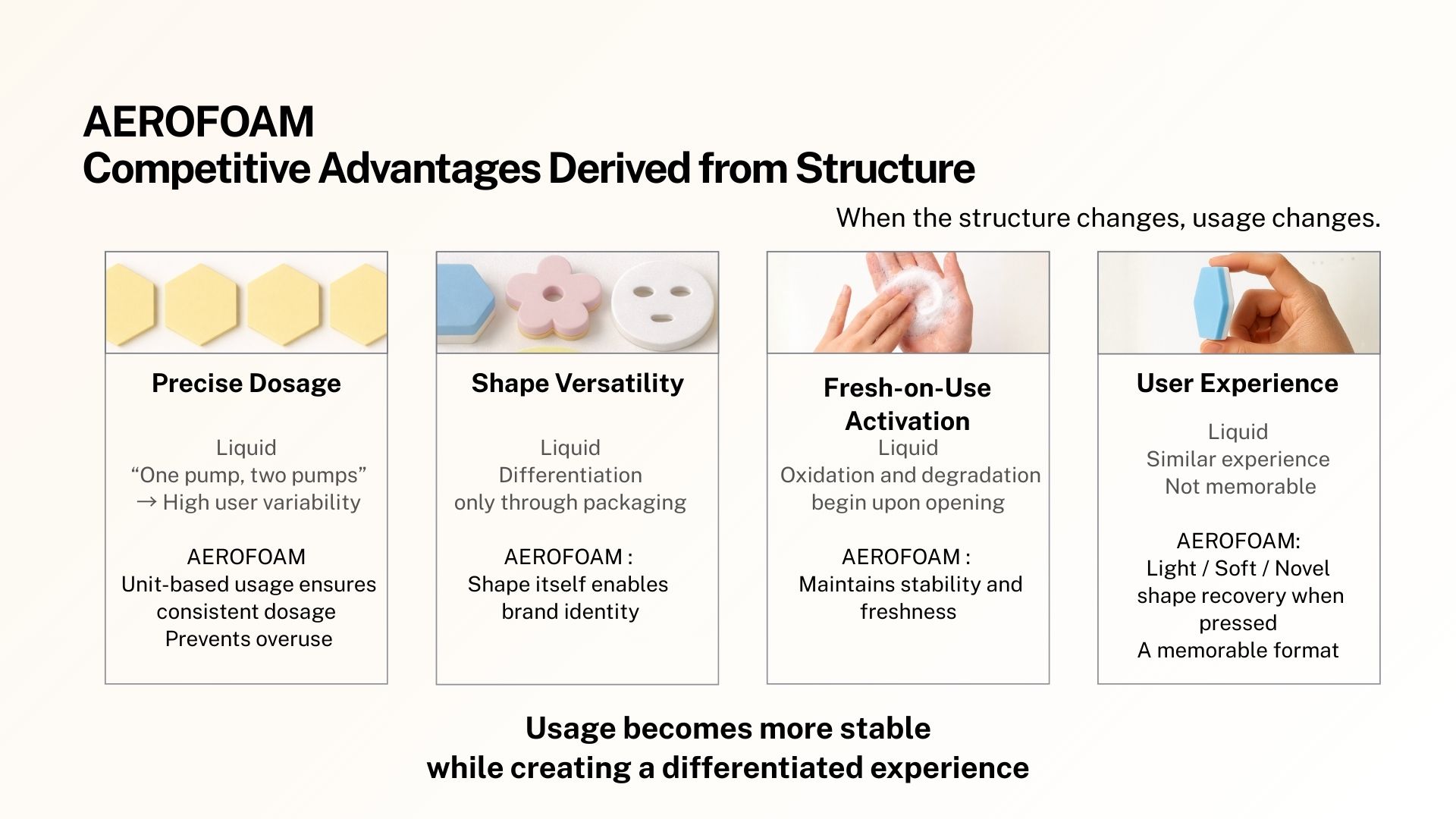 AEROFOAM
Competitive Advantages Derived from Structure

When the structure changes, usage changes.

Precise Dosage

Liquid
“One pump, two pumps”
→ High user variability

AEROFOAM
Unit-based usage ensures consistent dosage
Prevents overuse

Shape Versatility

Liquid
Differentiation only through packaging

AEROFOAM :
Shape itself enables brand identity

Fresh-on-Use Activation

Liquid
Oxidation and degradation begin upon opening

AEROFOAM :
Maintains stability and freshness

User Experience

Liquid
Similar experience
Not memorable

AEROFOAM:
Light / Soft / Novel
shape recovery when pressed
A memorable format

Usage becomes more stable
while creating a differentiated experience